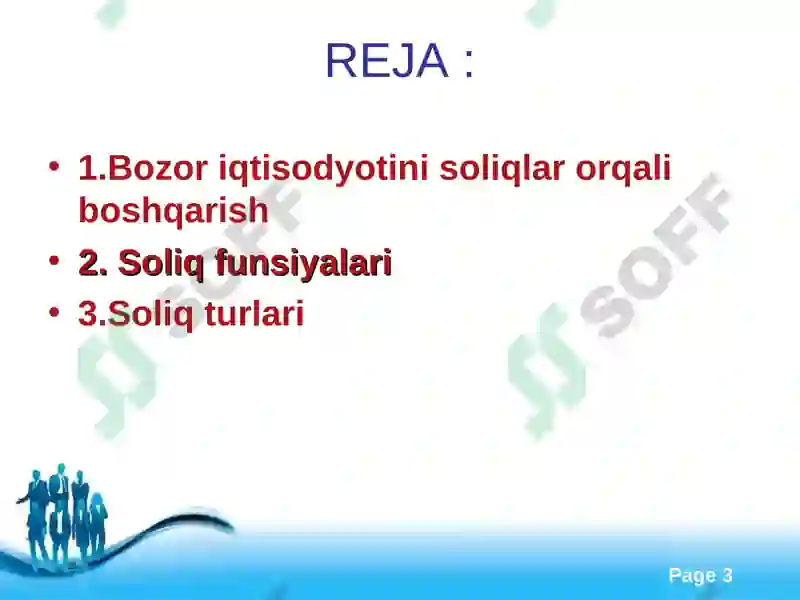 REJA :

• 1.Bozor iqtisodyotini soliqlar orqali boshqarish
• 2. Soliq funsiyalari
• 3.Soliq turlari

SOFF

SOFF

Page 3